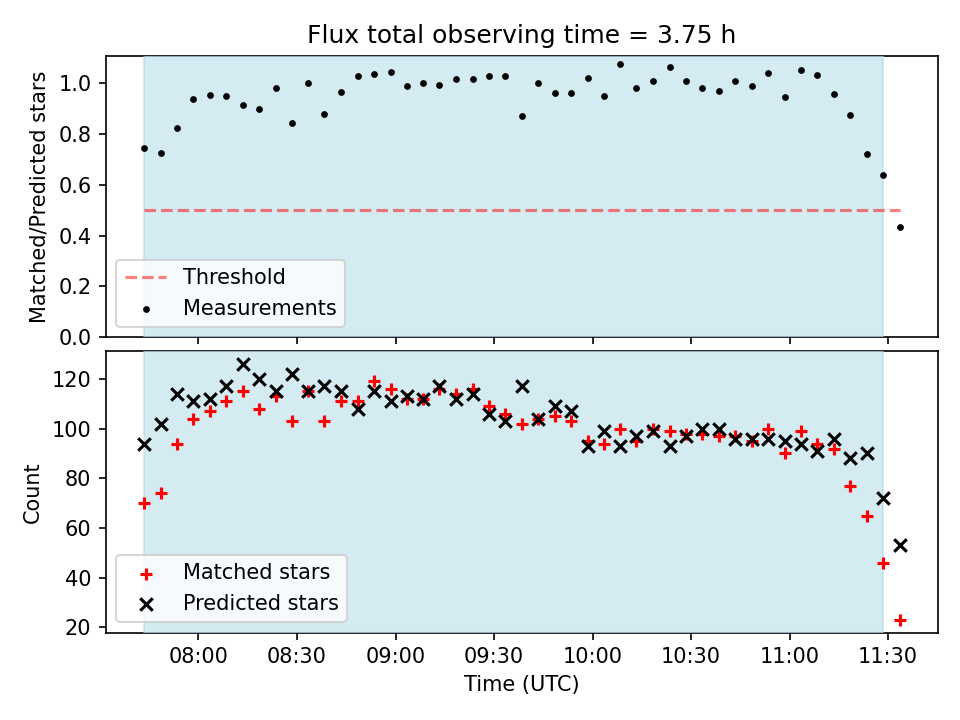 Flux total observing time = 3.75 h

Matched/Predicted stars

1.0
0.8
0.6
0.4
0.2
0.0

Threshold
Measurements

Count

120
100
80
60
40
20

Matched stars
Predicted stars

08:00
08:30
09:00
09:30
10:00
10:30
11:00
11:30

Time (UTC)